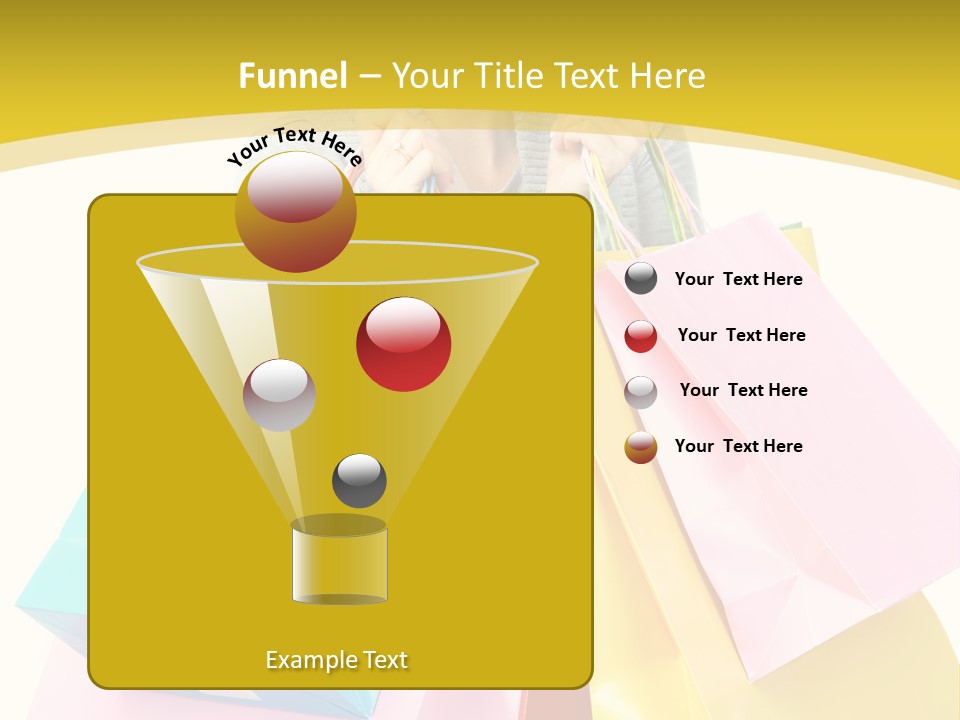 Funnel – Your Title Text Here

Your Text Here

Your Text Here

Your Text Here

Your Text Here

Your Text Here

Example Text